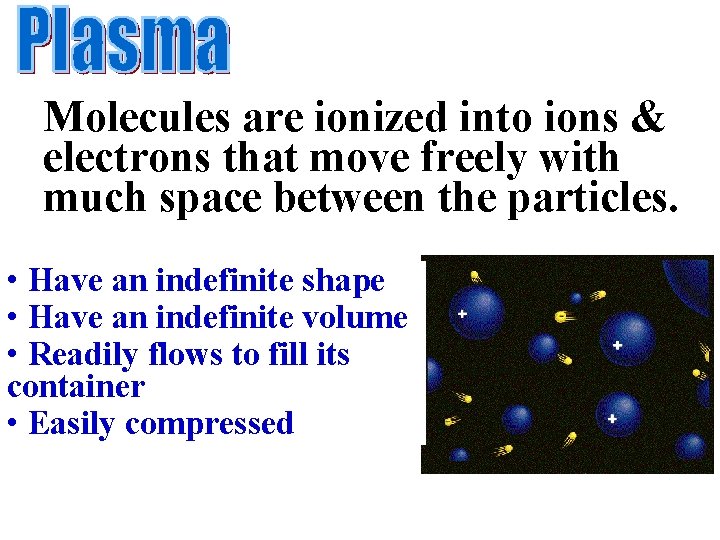 Plasma

Molecules are ionized into ions & electrons that move freely with much space between the particles.

• Have an indefinite shape
• Have an indefinite volume
• Readily flows to fill its container
• Easily compressed

+
+
+